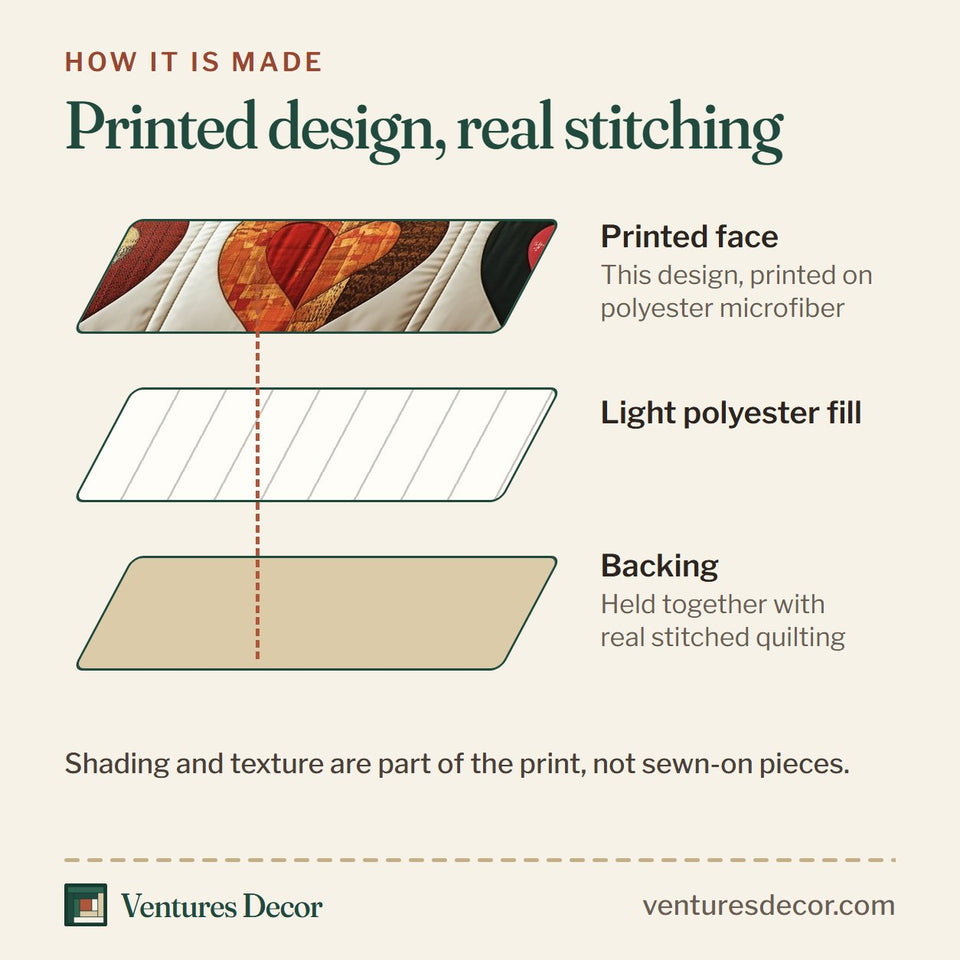 HOW IT IS MADE

Printed design, real stitching

Printed face
This design, printed on polyester microfiber

Light polyester fill

Backing
Held together with real stitched quilting

Shading and texture are part of the print, not sewn-on pieces.

Ventures Decor

venturesdecor.com